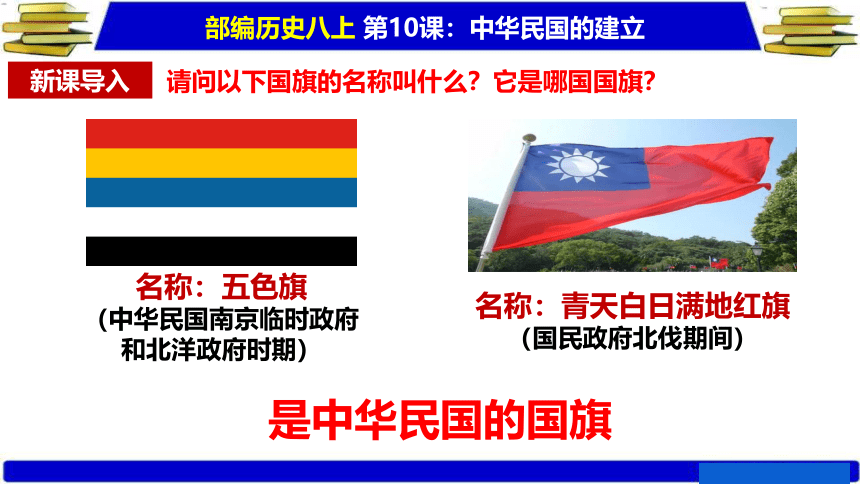 部编历史八上 第10课：中华民国的建立

新课导入 请问以下国旗的名称叫什么？它是哪国国旗？

名称：五色旗
（中华民国南京临时政府和北洋政府时期）

名称：青天白日满地红旗
（国民政府北伐期间）

是中华民国的国旗